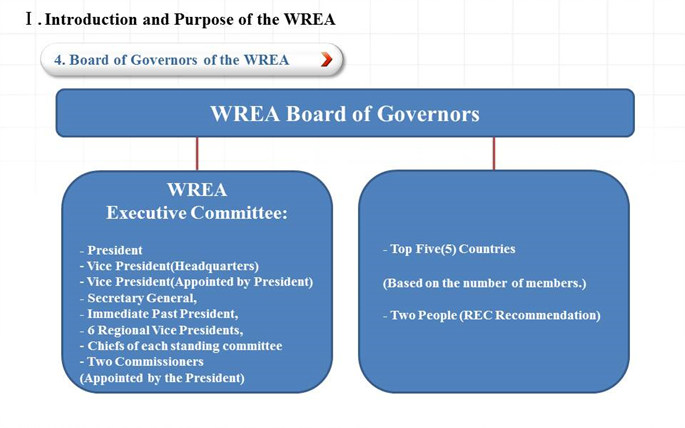 Ⅰ. Introduction and Purpose of the WREA

4. Board of Governors of the WREA

WREA Board of Governors

WREA Executive Committee:

- President
- Vice President(Headquarters)
- Vice President(Appointed by President)
- Secretary General,
- Immediate Past President,
- 6 Regional Vice Presidents,
- Chiefs of each standing committee
- Two Commissioners
(Appointed by the President)

- Top Five(5) Countries

(Based on the number of members.)

- Two People (REC Recommendation)